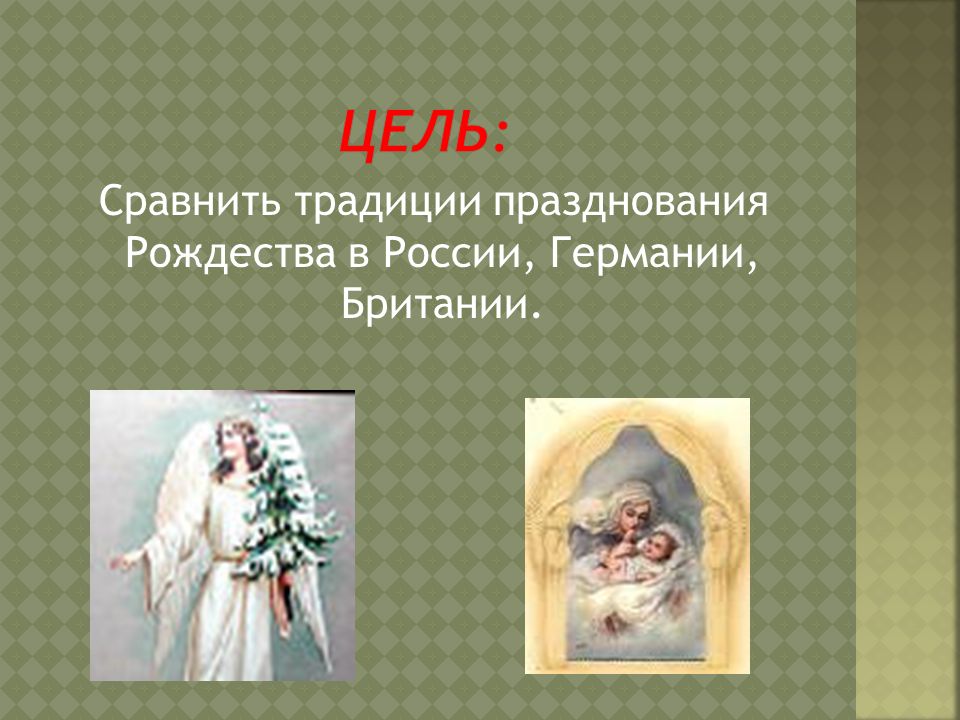 ЦЕЛЬ:

Сравнить традиции празднования Рождества в России, Германии, Британии.